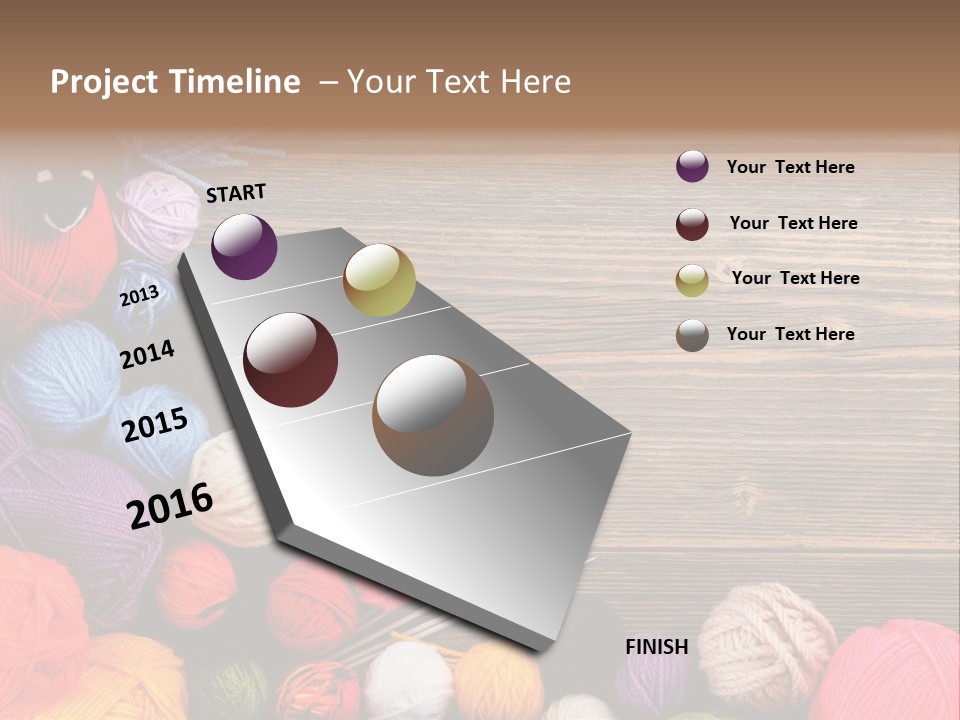 Project Timeline – Your Text Here

START

2013

2014

2015

2016

FINISH

Your Text Here

Your Text Here

Your Text Here

Your Text Here